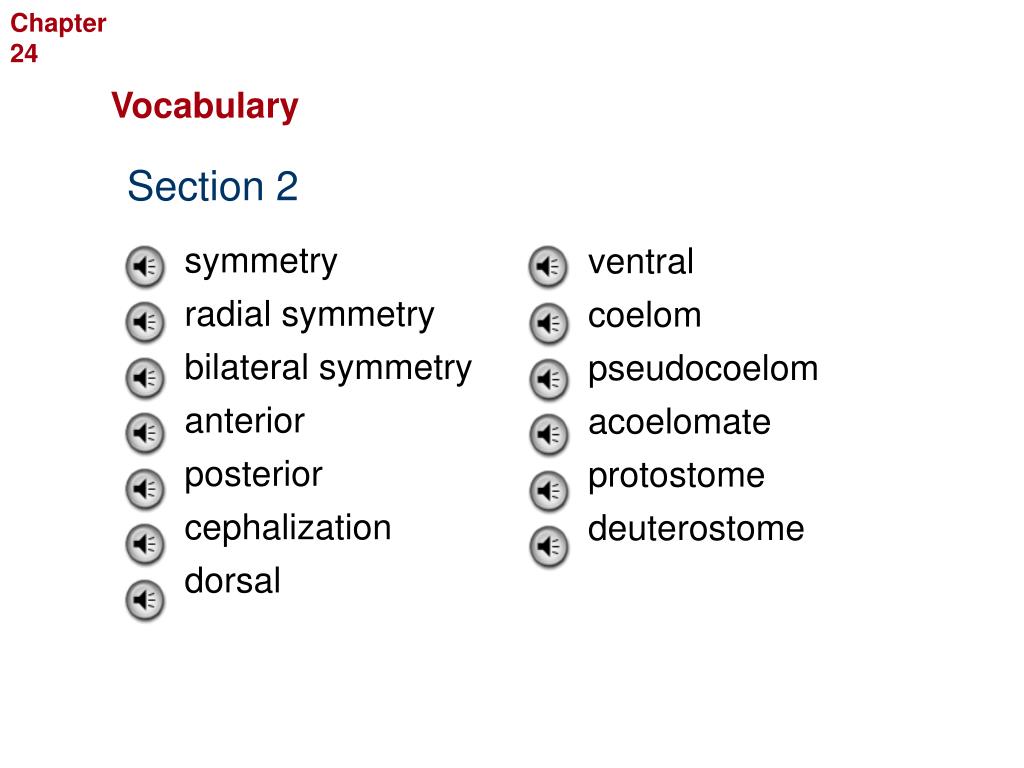 Chapter 24

Vocabulary

Section 2

symmetry
radial symmetry
bilateral symmetry
anterior
posterior
cephalization
dorsal

ventral
coelom
pseudocoelom
acoelomate
protostome
deuterostome